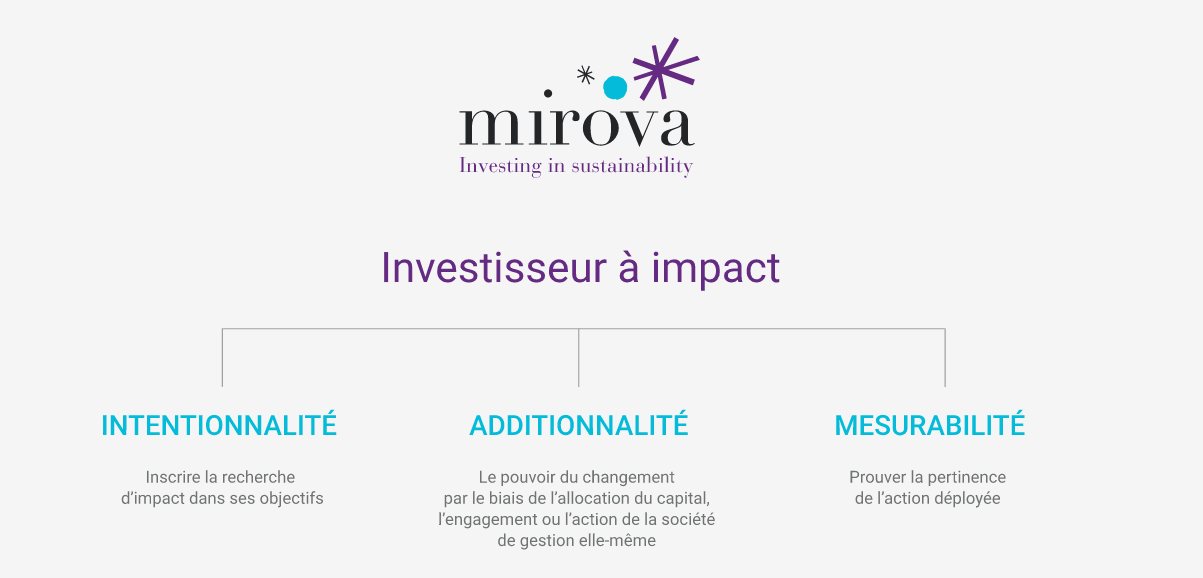 mirova
Investing in sustainability

Investisseur à impact

INTENTIONNALITÉ

Inscrire la recherche d'impact dans ses objectifs

ADDITIONNALITÉ

Le pouvoir du changement par le biais de l'allocation du capital, l'engagement ou l'action de la société de gestion elle-même

MESURABILITÉ

Prouver la pertinence de l'action déployée